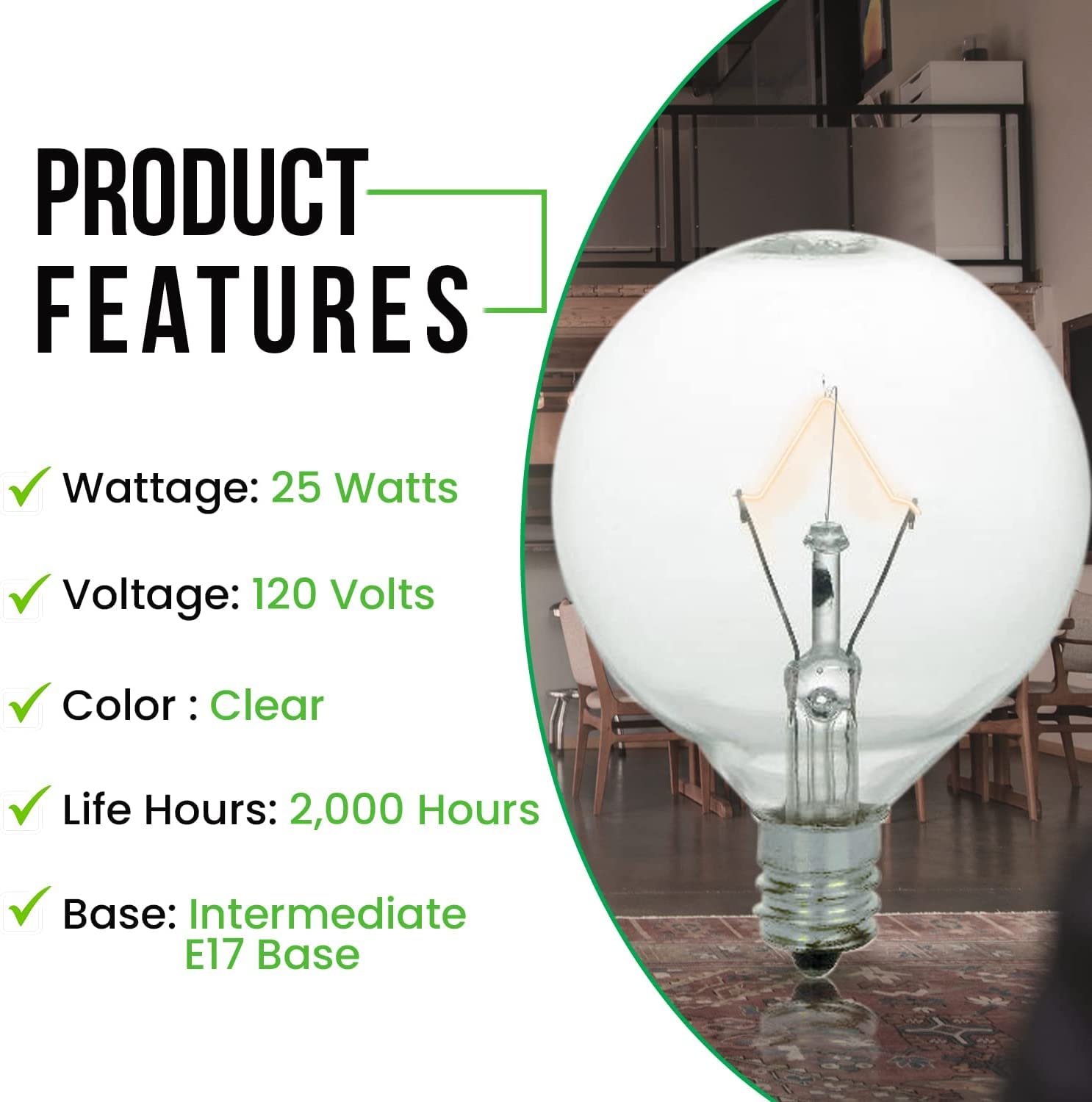 PRODUCT FEATURES

Wattage: 25 Watts

Voltage: 120 Volts

Color : Clear

Life Hours: 2,000 Hours

Base: Intermediate E17 Base